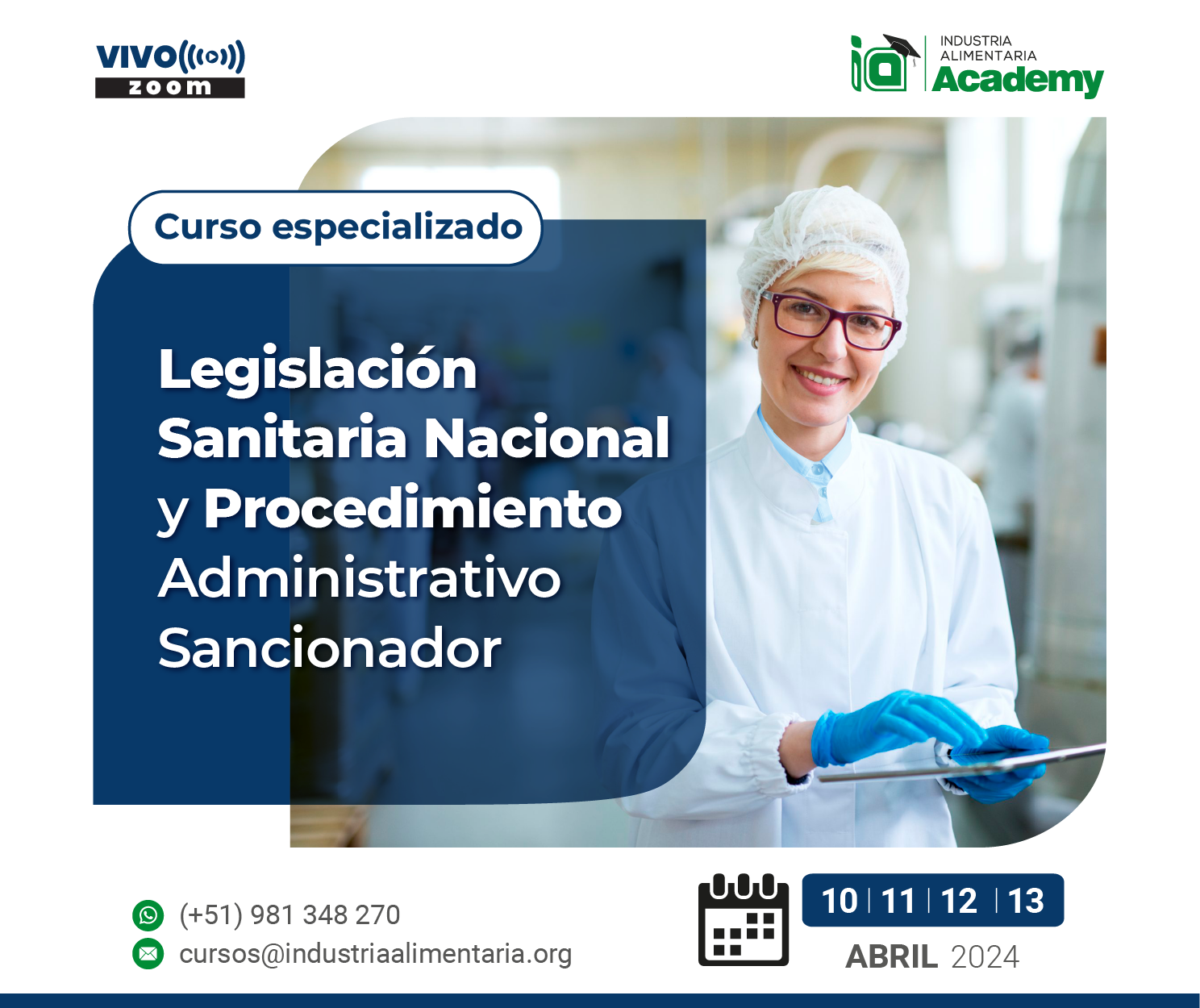 VIVO
zoom

ia INDUSTRIA ALIMENTARIA Academy

Curso especializado

Legislación Sanitaria Nacional y Procedimiento Administrativo Sancionador

(+51) 981 348 270
cursos@industriaalimentaria.org

10 | 11 | 12 | 13
ABRIL 2024